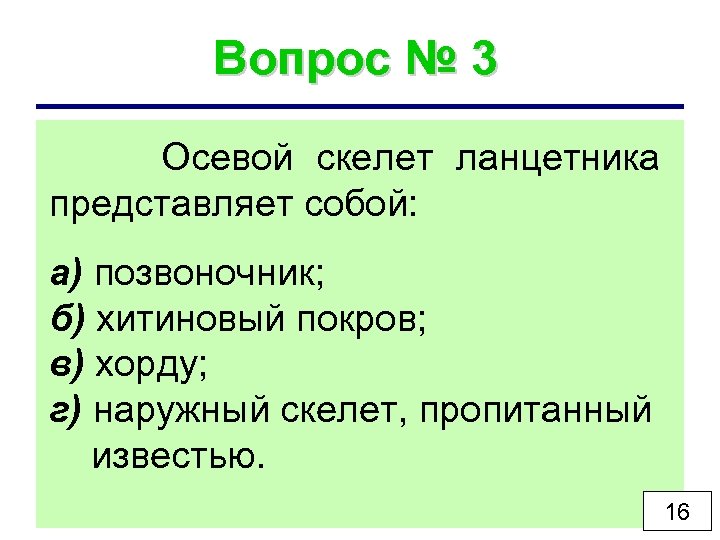 Вопрос № 3

Осевой скелет ланцетника представляет собой:

а) позвоночник;
б) хитиновый покров;
в) хорду;
г) наружный скелет, пропитанный известью.

16